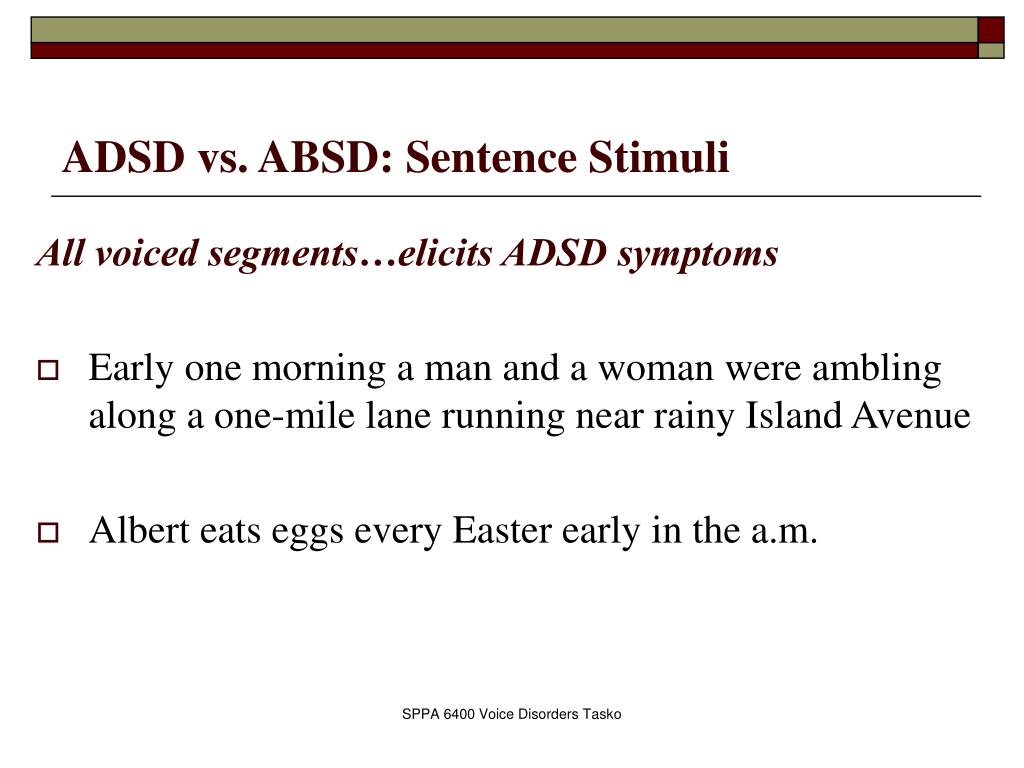 ADSD vs. ABSD: Sentence Stimuli

All voiced segments…elicits ADSD symptoms

Early one morning a man and a woman were ambling along a one-mile lane running near rainy Island Avenue

Albert eats eggs every Easter early in the a.m.

SPPA 6400 Voice Disorders Tasko